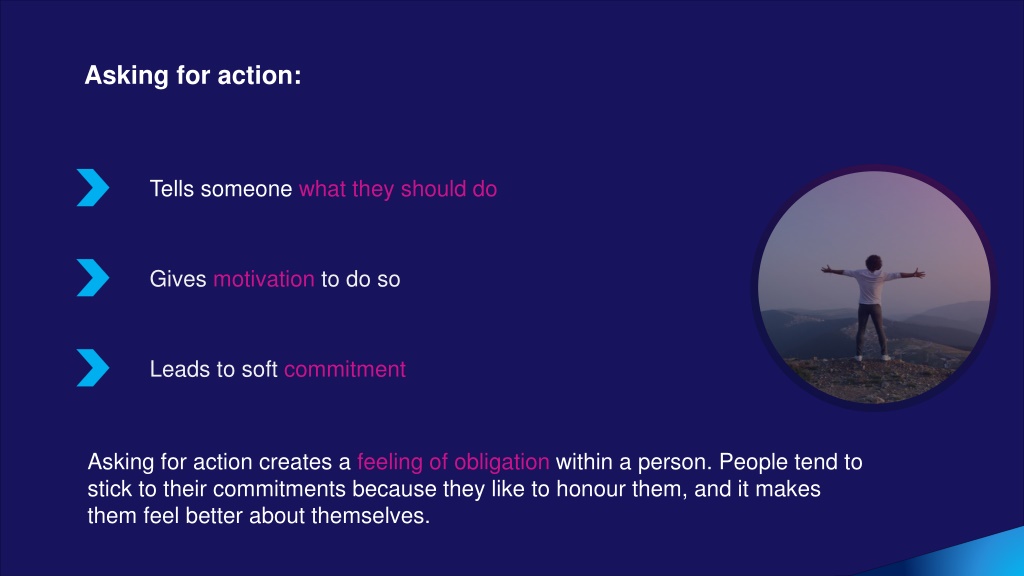 Asking for action:

Tells someone what they should do

Gives motivation to do so

Leads to soft commitment

Asking for action creates a feeling of obligation within a person. People tend to stick to their commitments because they like to honour them, and it makes them feel better about themselves.